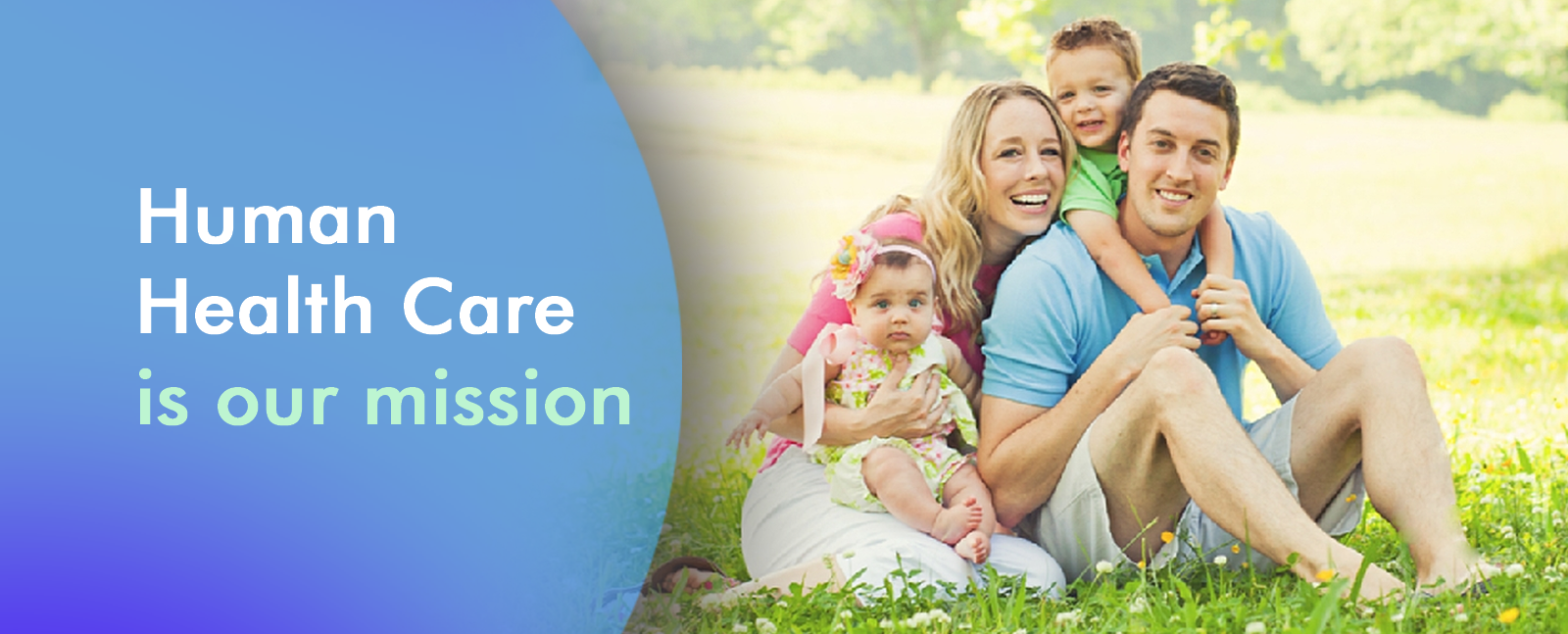 Human
Health Care
is our mission